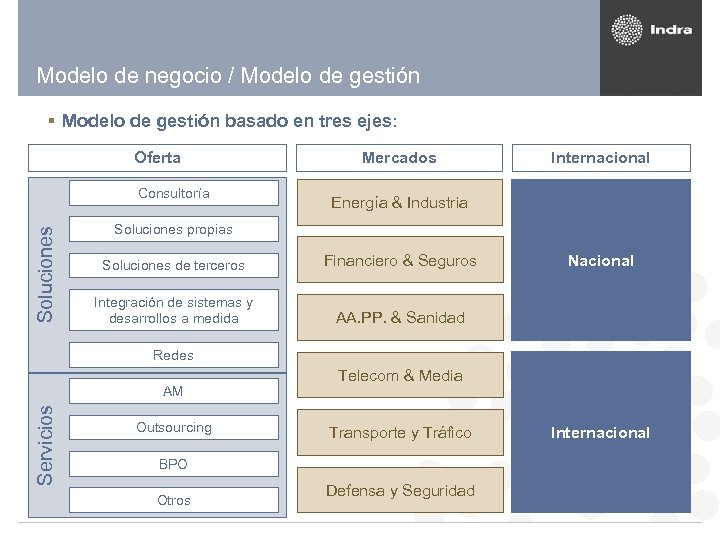 Indra

Modelo de negocio / Modelo de gestión

▪ Modelo de gestión basado en tres ejes:

Oferta

Soluciones
Consultoría
Soluciones propias
Soluciones de terceros
Integración de sistemas y desarrollos a medida
Redes

Servicios
AM
Outsourcing
BPO
Otros

Mercados

Energía & Industria
Financiero & Seguros
AA.PP. & Sanidad
Telecom & Media
Transporte y Tráfico
Defensa y Seguridad

Internacional

Nacional
Internacional